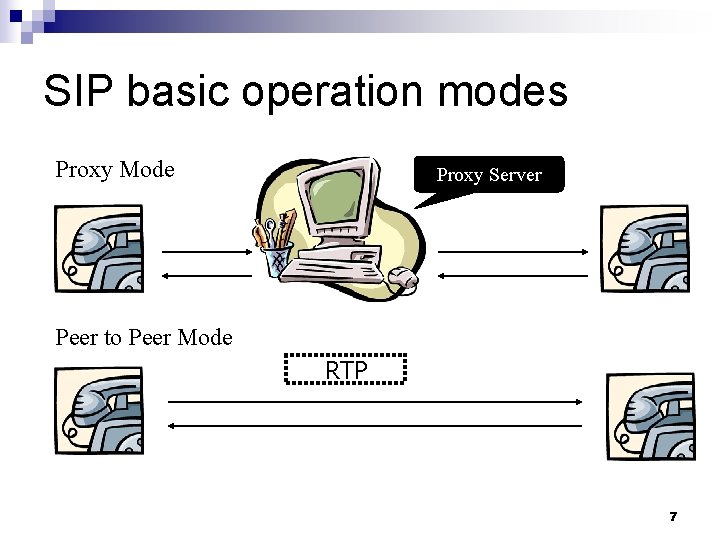 SIP basic operation modes

Proxy Mode

Proxy Server

Peer to Peer Mode

RTP

7